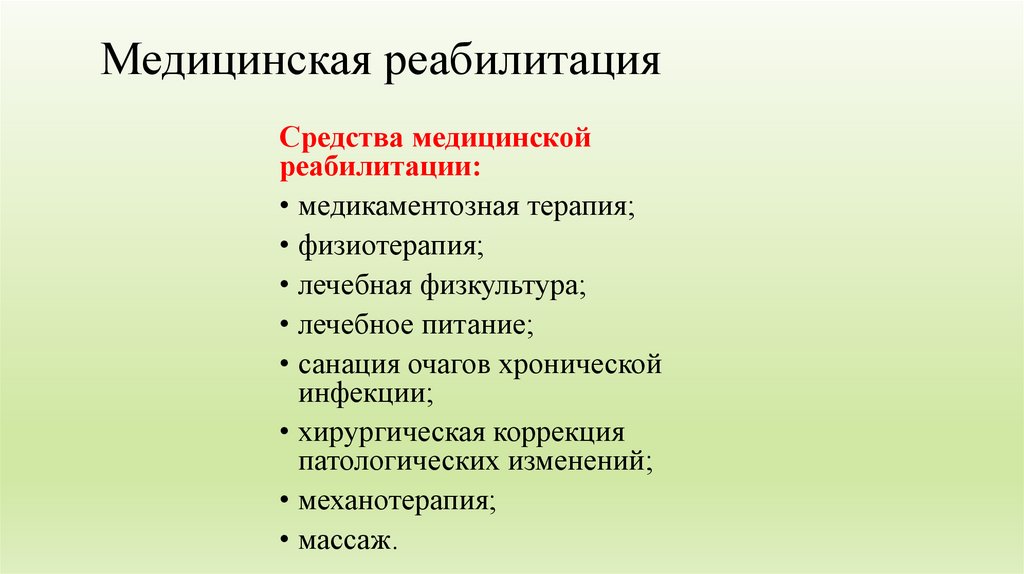 Медицинская реабилитация

Средства медицинской реабилитации:

• медикаментозная терапия;
• физиотерапия;
• лечебная физкультура;
• лечебное питание;
• санация очагов хронической инфекции;
• хирургическая коррекция патологических изменений;
• механотерапия;
• массаж.